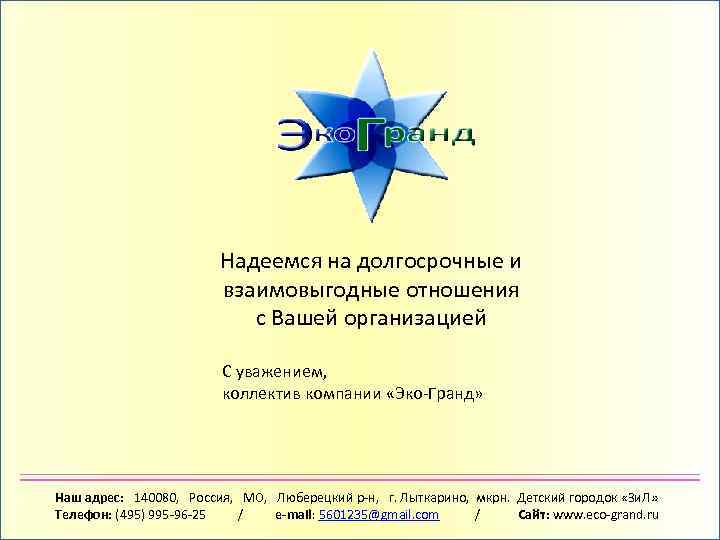 ЭкоГранд

Надеемся на долгосрочные и взаимовыгодные отношения с Вашей организацией

С уважением,
коллектив компании «Эко-Гранд»

Наш адрес: 140080, Россия, МО, Люберецкий р-н, г. Лыткарино, мкрн. Детский городок «ЗиЛ»
Телефон: (495) 995-96-25 / e-mail: 5601235@gmail.com / Сайт: www.eco-grand.ru